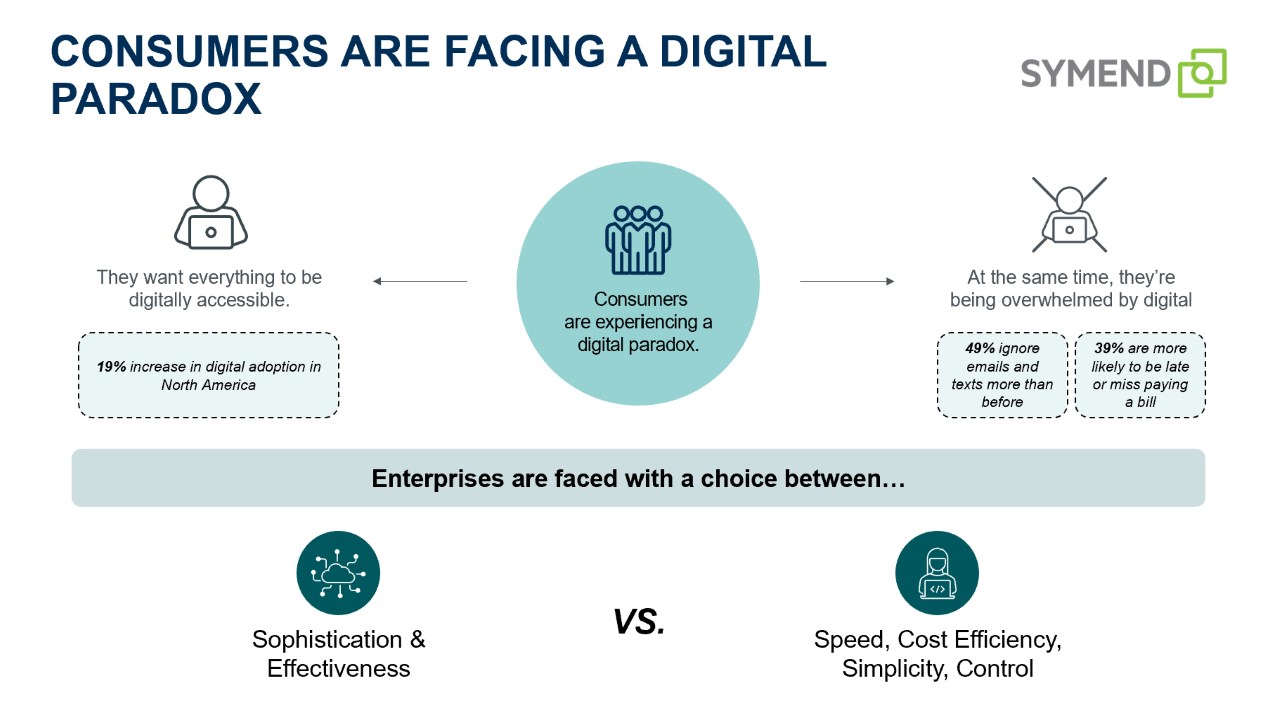 CONSUMERS ARE FACING A DIGITAL PARADOX

SYMEND

They want everything to be digitally accessible.

19% increase in digital adoption in North America

Consumers are experiencing a digital paradox.

At the same time, they're being overwhelmed by digital

49% ignore emails and texts more than before

39% are more likely to be late or miss paying a bill

Enterprises are faced with a choice between…

Sophistication & Effectiveness

VS.

Speed, Cost Efficiency, Simplicity, Control